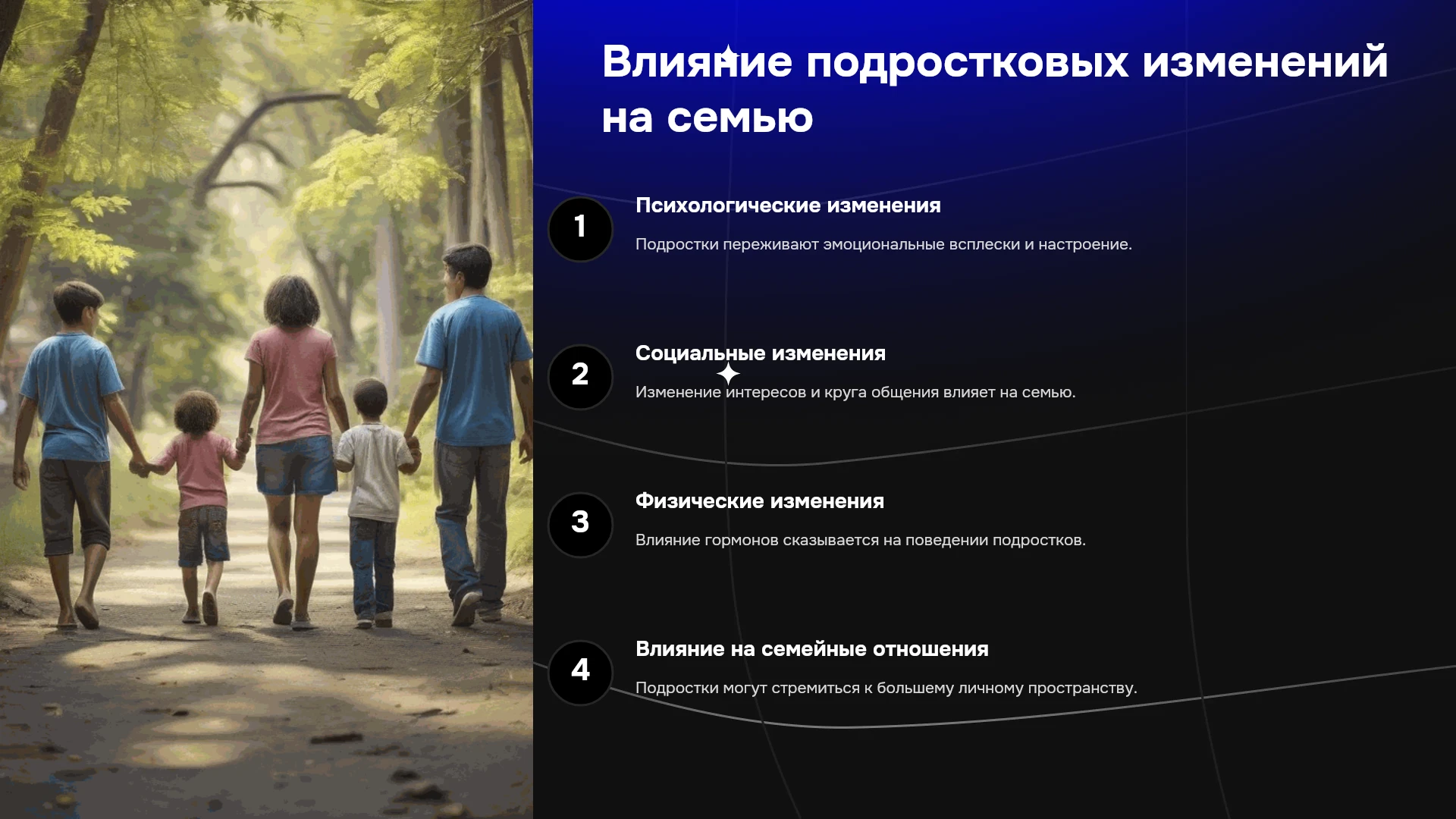 Влияние подростковых изменений на семью

1

Психологические изменения

Подростки переживают эмоциональные всплески и настроение.

2

Социальные изменения

Изменение интересов и круга общения влияет на семью.

3

Физические изменения

Влияние гормонов сказывается на поведении подростков.

4

Влияние на семейные отношения

Подростки могут стремиться к большему личному пространству.